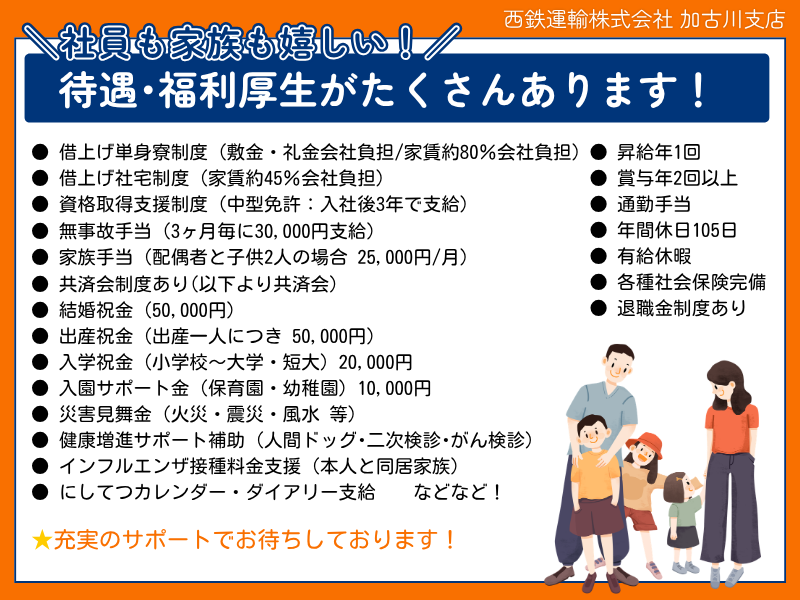 西鉄運輸株式会社 加古川支店

＼社員も家族も嬉しい！／

待遇・福利厚生がたくさんあります！

● 借上げ単身寮制度（敷金・礼金会社負担/家賃約80％会社負担）
● 借上げ社宅制度（家賃約45％会社負担）
● 資格取得支援制度（中型免許：入社後3年で支給）
● 無事故手当（3ヶ月毎に30,000円支給）
● 家族手当（配偶者と子供2人の場合 25,000円/月）
● 共済会制度あり(以下より共済会)
● 結婚祝金（50,000円）
● 出産祝金（出産一人につき 50,000円）
● 入学祝金（小学校～大学・短大）20,000円
● 入園サポート金（保育園・幼稚園）10,000円
● 災害見舞金（火災・震災・風水 等）
● 健康増進サポート補助（人間ドッグ･二次検診･がん検診）
● インフルエンザ接種料金支援（本人と同居家族）
● にしてつカレンダー・ダイアリー支給　　などなど！

● 昇給年1回
● 賞与年2回以上
● 通勤手当
● 年間休日105日
● 有給休暇
● 各種社会保険完備
● 退職金制度あり

★充実のサポートでお待ちしております！